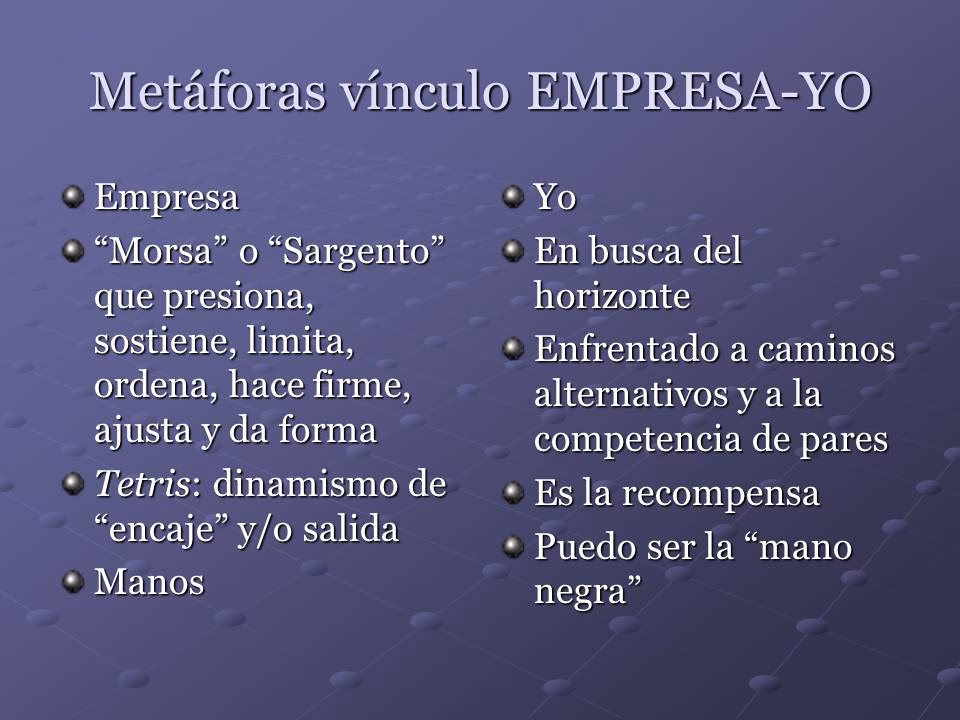 Metáforas vínculo EMPRESA-YO

Empresa

“Morsa” o “Sargento” que presiona, sostiene, limita, ordena, hace firme, ajusta y da forma

Tetris: dinamismo de “encaje” y/o salida

Manos

Yo

En busca del horizonte

Enfrentado a caminos alternativos y a la competencia de pares

Es la recompensa

Puedo ser la “mano negra”